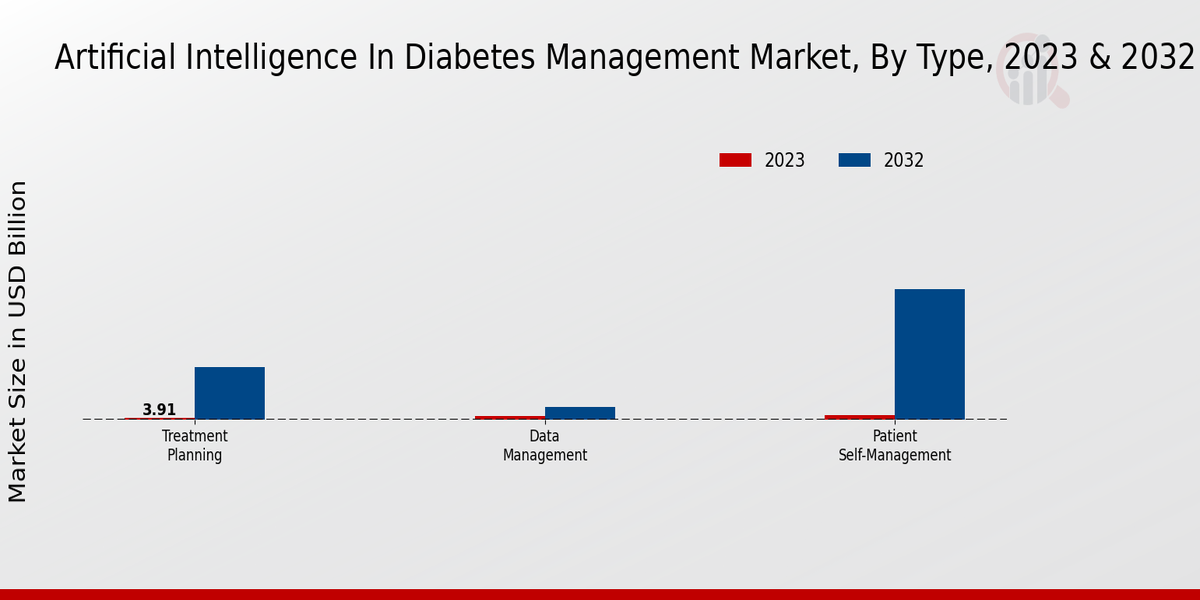 Artificial Intelligence In Diabetes Management Market, By Type, 2023 & 2032

2023
2032

Market Size in USD Billion

3.91

Treatment Planning

Data Management

Patient Self-Management